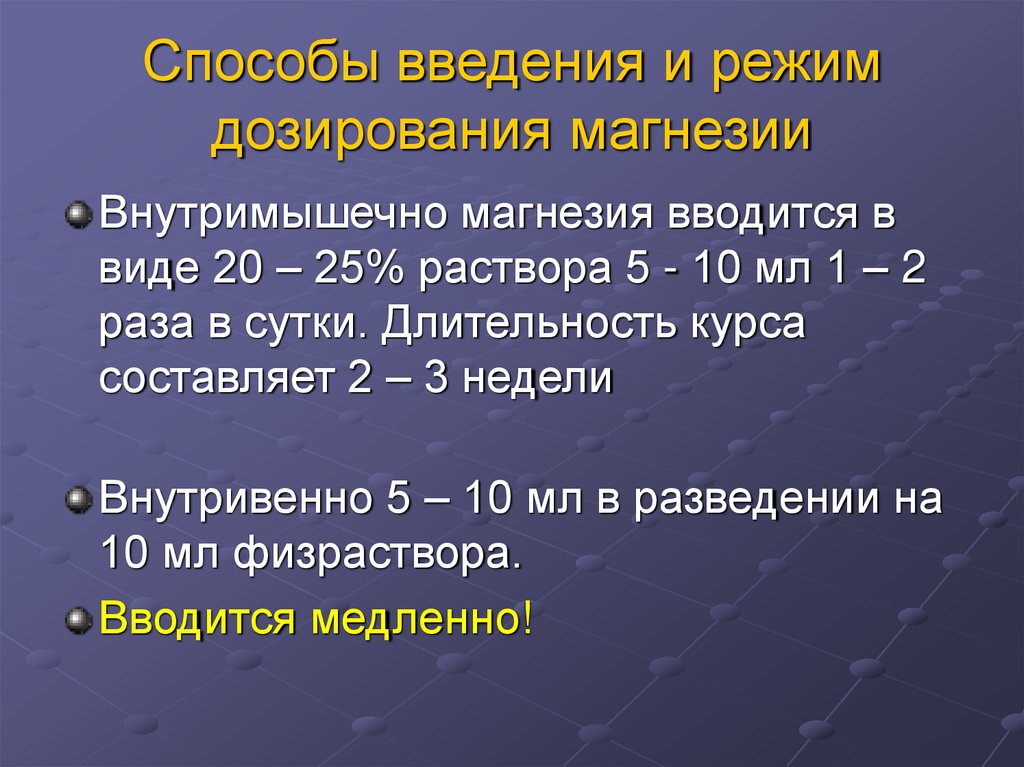 Способы введения и режим дозирования магнезии

Внутримышечно магнезия вводится в виде 20 – 25% раствора 5 - 10 мл 1 – 2 раза в сутки. Длительность курса составляет 2 – 3 недели

Внутривенно 5 – 10 мл в разведении на 10 мл физраствора.

Вводится медленно!